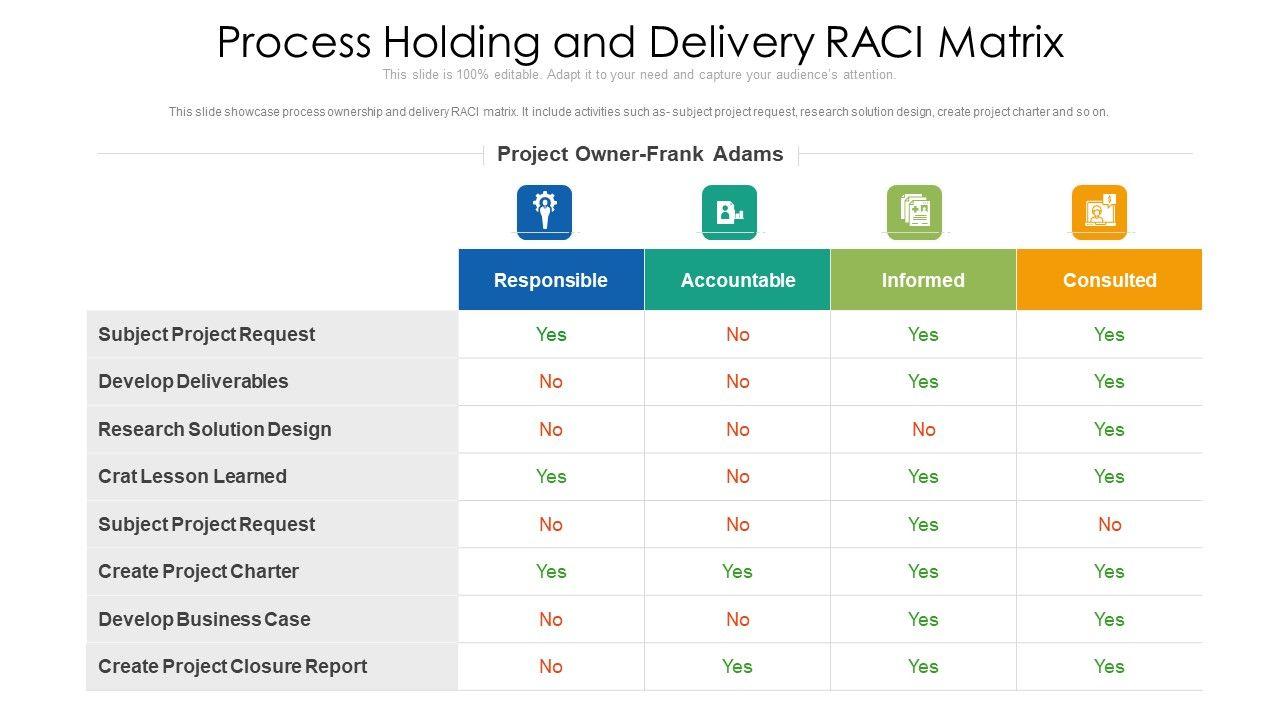 Process Holding and Delivery RACI Matrix

This slide is 100% editable. Adapt it to your need and capture your audience's attention.

This slide showcase process ownership and delivery RACI matrix. It include activities such as- subject project request, research solution design, create project charter and so on.

Project Owner-Frank Adams

| | Responsible | Accountable | Informed | Consulted |
|---|---|---|---|---|
| Subject Project Request | Yes | No | Yes | Yes |
| Develop Deliverables | No | No | Yes | Yes |
| Research Solution Design | No | No | No | Yes |
| Crat Lesson Learned | Yes | No | Yes | Yes |
| Subject Project Request | No | No | Yes | No |
| Create Project Charter | Yes | Yes | Yes | Yes |
| Develop Business Case | No | No | Yes | Yes |
| Create Project Closure Report | No | Yes | Yes | Yes |